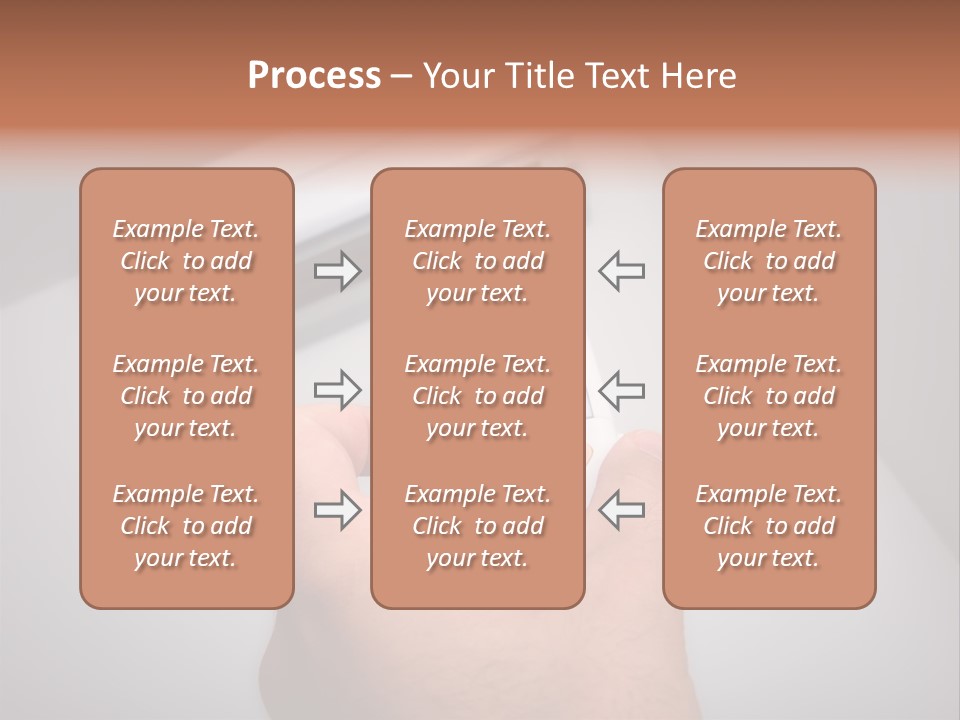 Process – Your Title Text Here

Example Text. Click to add your text.

Example Text. Click to add your text.

Example Text. Click to add your text.

Example Text. Click to add your text.

Example Text. Click to add your text.

Example Text. Click to add your text.

Example Text. Click to add your text.

Example Text. Click to add your text.

Example Text. Click to add your text.